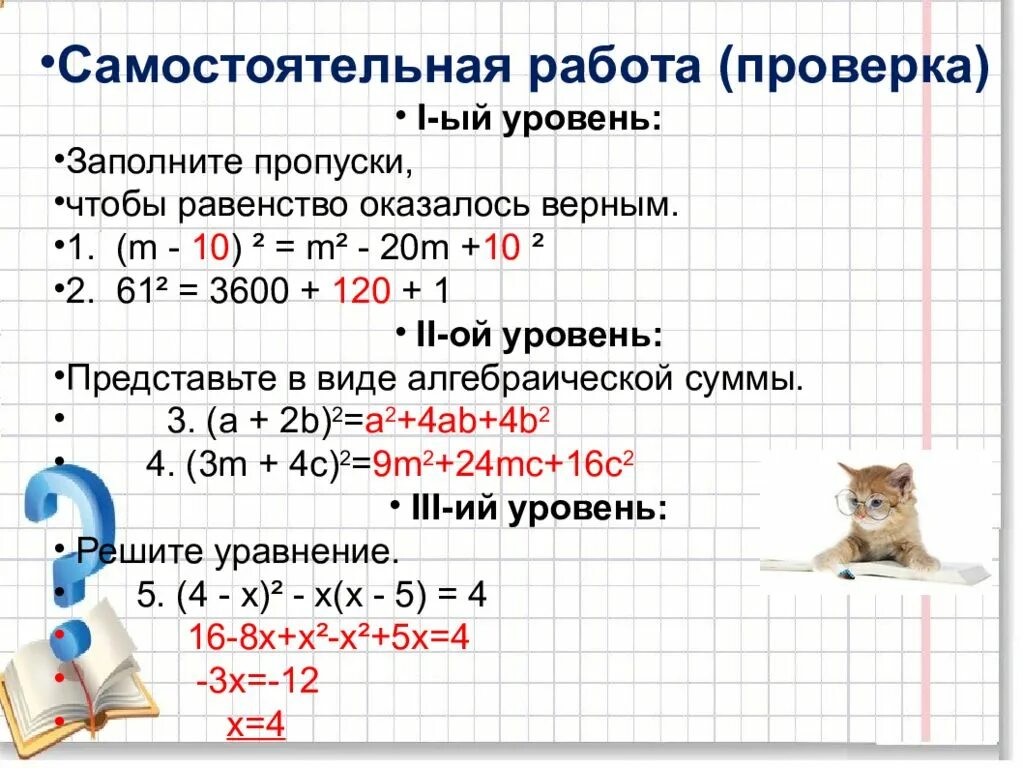 •Самостоятельная работа (проверка)

• I-ый уровень:

•Заполните пропуски,

•чтобы равенство оказалось верным.

•1. $(m - 10)^2 = m^2 - 20m + 10^2$

•2. $61^2 = 3600 + 120 + 1$

• II-ой уровень:

•Представьте в виде алгебраической суммы.

• 3. $(a + 2b)^2 = a^2 + 4ab + 4b^2$

• 4. $(3m + 4c)^2 = 9m^2 + 24mc + 16c^2$

• III-ий уровень:

• Решите уравнение.

• 5. $(4 - x)^2 - x(x - 5) = 4$

• $16 - 8x + x^2 - x^2 + 5x = 4$

• $-3x = -12$

• $x = 4$